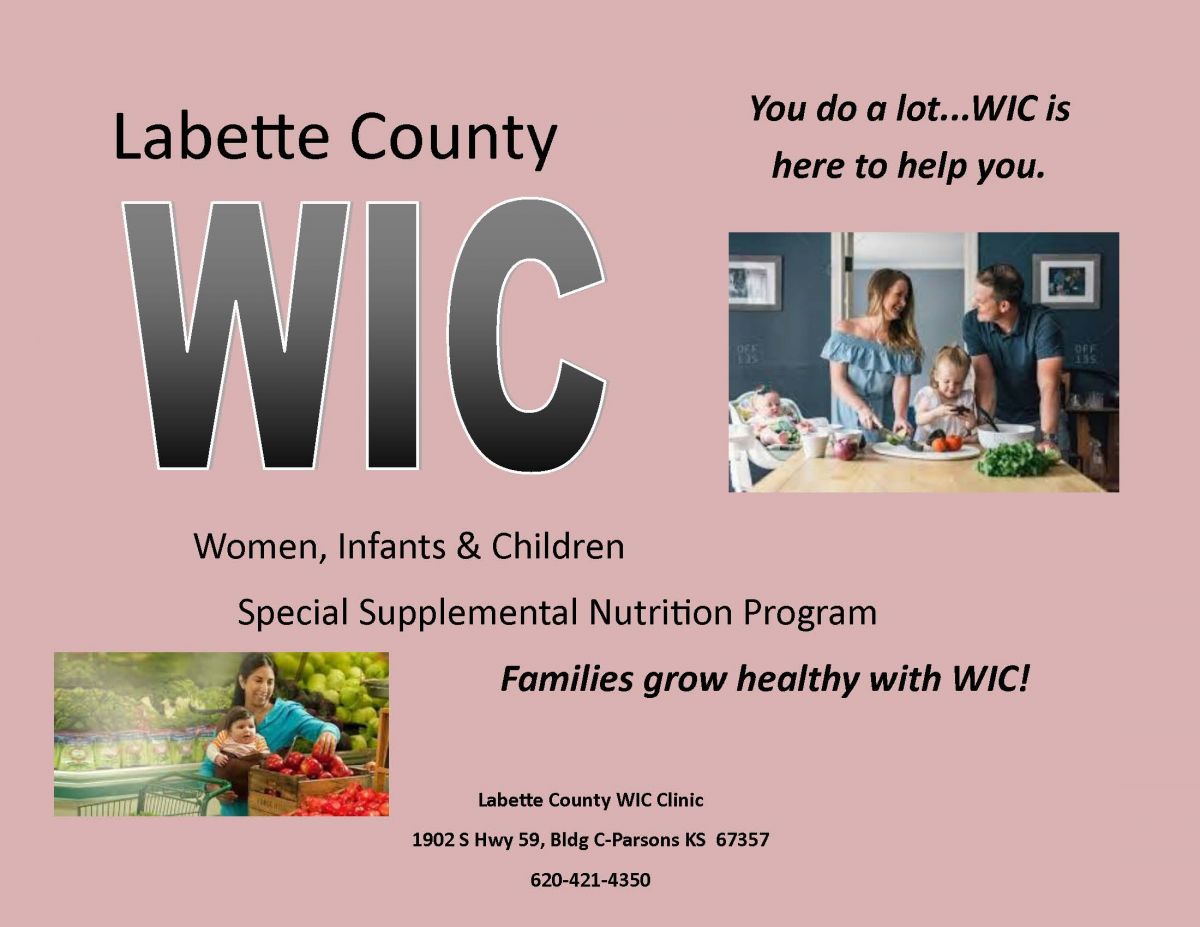 Labette County

WIC

You do a lot...WIC is here to help you.

Women, Infants & Children

Special Supplemental Nutrition Program

Families grow healthy with WIC!

Labette County WIC Clinic

1902 S Hwy 59, Bldg C-Parsons KS 67357

620-421-4350